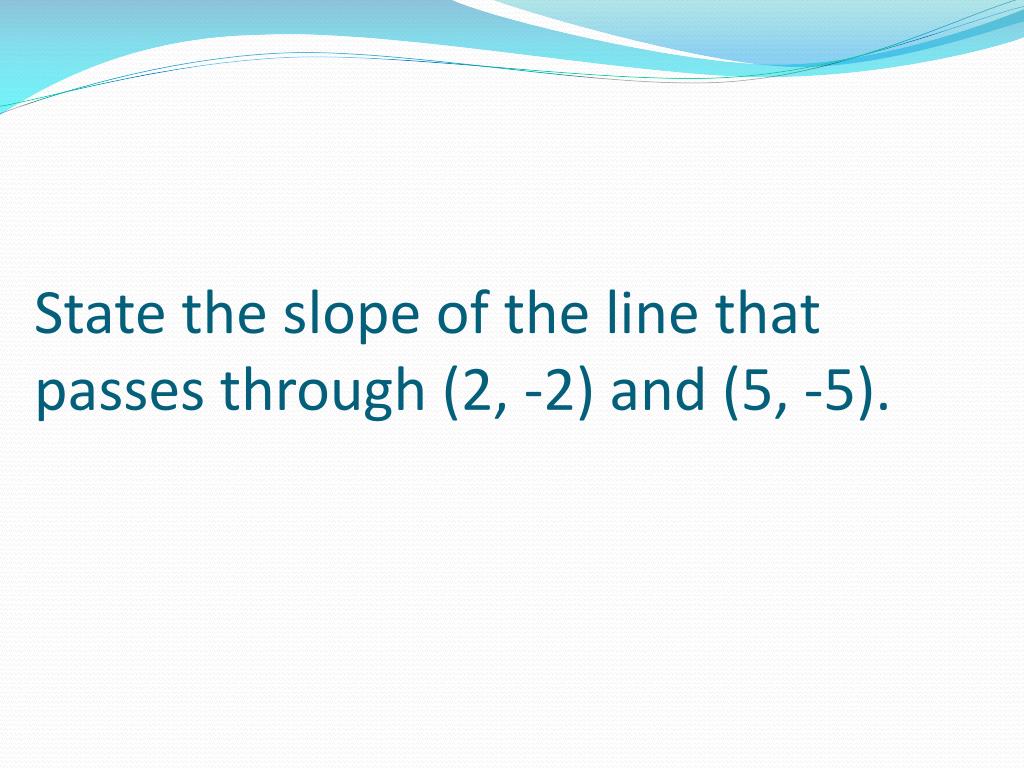 State the slope of the line that passes through (2, -2) and (5, -5).